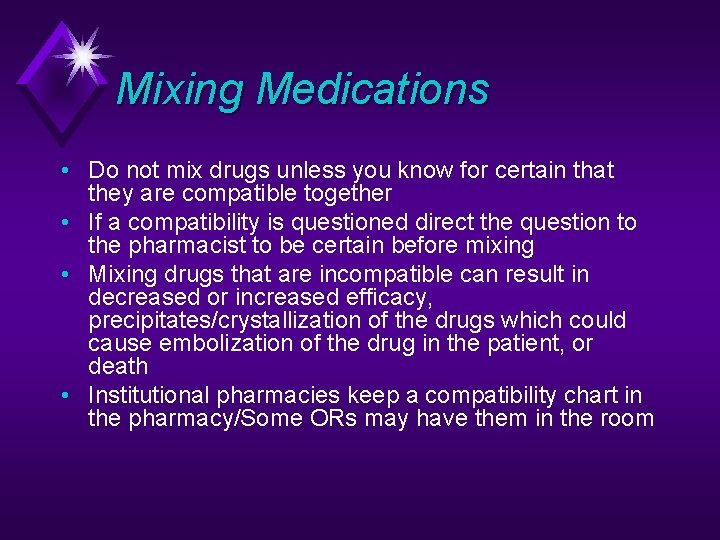 Mixing Medications

• Do not mix drugs unless you know for certain that they are compatible together
• If a compatibility is questioned direct the question to the pharmacist to be certain before mixing
• Mixing drugs that are incompatible can result in decreased or increased efficacy, precipitates/crystallization of the drugs which could cause embolization of the drug in the patient, or death
• Institutional pharmacies keep a compatibility chart in the pharmacy/Some ORs may have them in the room